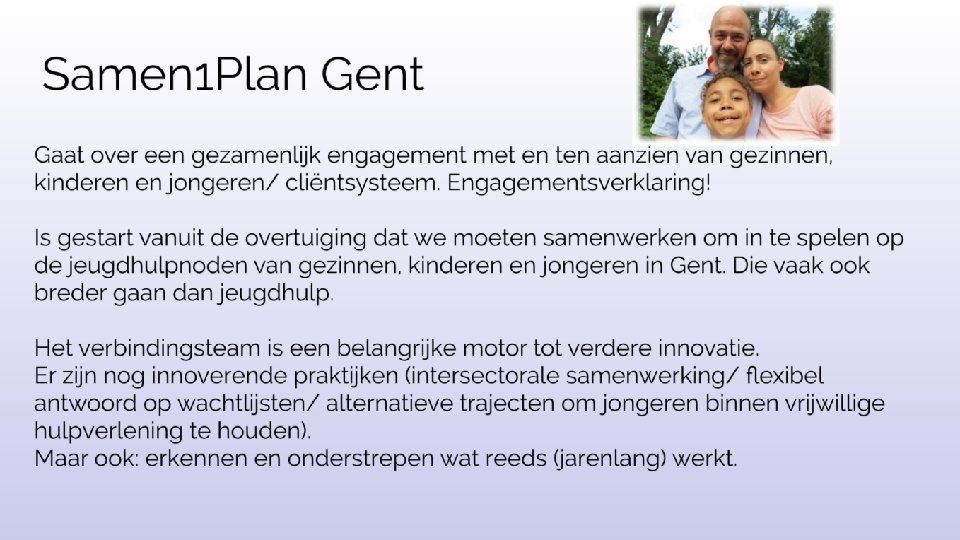 Samen1Plan Gent

Gaat over een gezamenlijk engagement met en ten aanzien van gezinnen, kinderen en jongeren/ cliëntsysteem. Engagementsverklaring!

Is gestart vanuit de overtuiging dat we moeten samenwerken om in te spelen op de jeugdhulpnoden van gezinnen, kinderen en jongeren in Gent. Die vaak ook breder gaan dan jeugdhulp.

Het verbindingsteam is een belangrijke motor tot verdere innovatie.
Er zijn nog innoverende praktijken (intersectorale samenwerking/ flexibel antwoord op wachtlijsten/ alternatieve trajecten om jongeren binnen vrijwillige hulpverlening te houden).
Maar ook: erkennen en onderstrepen wat reeds (jarenlang) werkt.